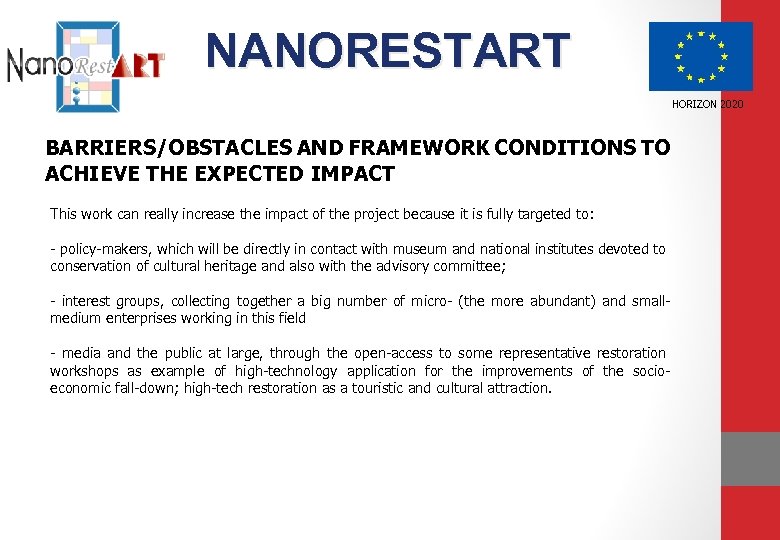 NanoRestART

NANORESTART

HORIZON 2020

BARRIERS/OBSTACLES AND FRAMEWORK CONDITIONS TO ACHIEVE THE EXPECTED IMPACT

This work can really increase the impact of the project because it is fully targeted to:

- policy-makers, which will be directly in contact with museum and national institutes devoted to conservation of cultural heritage and also with the advisory committee;

- interest groups, collecting together a big number of micro- (the more abundant) and small-medium enterprises working in this field

- media and the public at large, through the open-access to some representative restoration workshops as example of high-technology application for the improvements of the socio-economic fall-down; high-tech restoration as a touristic and cultural attraction.